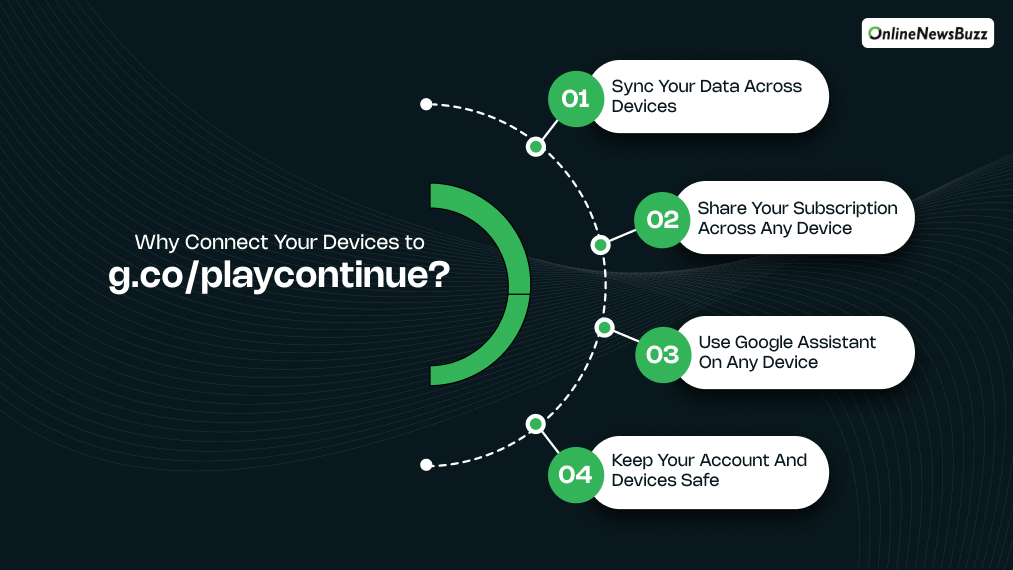 OnlineNewsBuzz

Why Connect Your Devices to
g.co/playcontinue?

01 Sync Your Data Across Devices

02 Share Your Subscription Across Any Device

03 Use Google Assistant On Any Device

04 Keep Your Account And Devices Safe